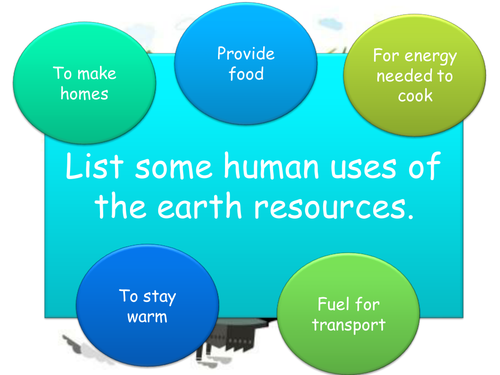 To make homes

Provide food

For energy needed to cook

List some human uses of the earth resources.

To stay warm

Fuel for transport